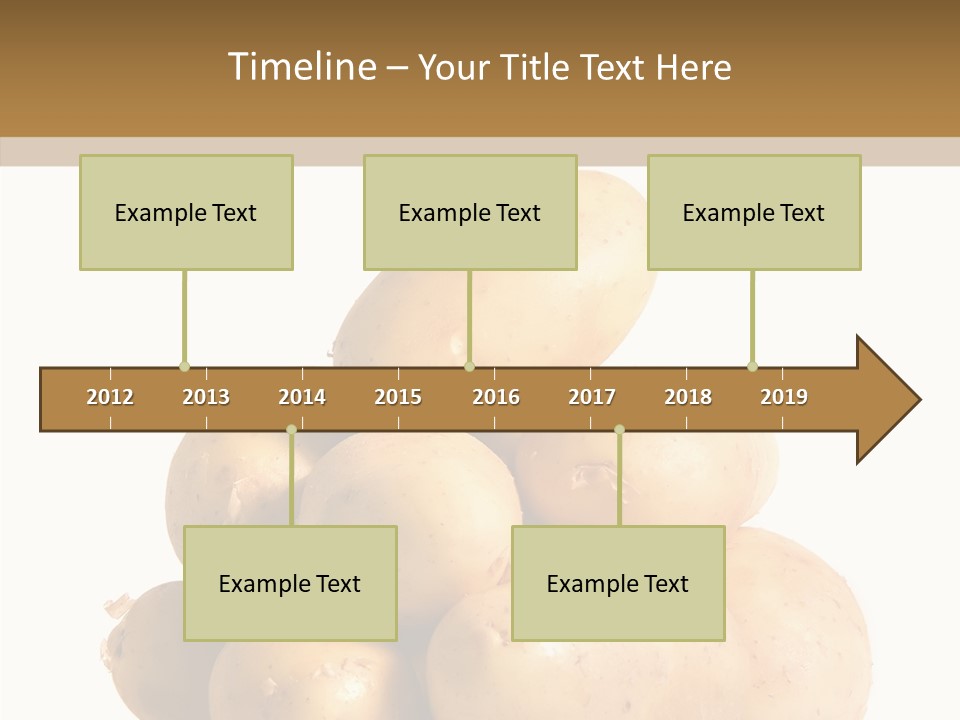 Timeline – Your Title Text Here

Example Text

Example Text

Example Text

2012 2013 2014 2015 2016 2017 2018 2019

Example Text

Example Text